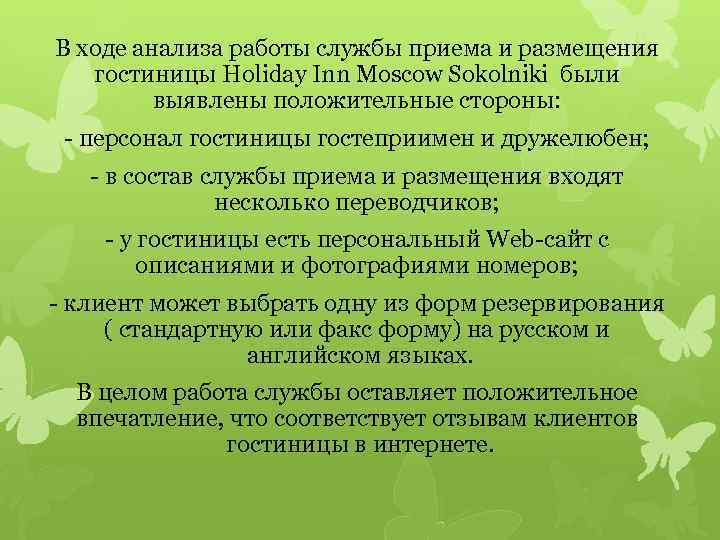 В ходе анализа работы службы приема и размещения гостиницы Holiday Inn Moscow Sokolniki были выявлены положительные стороны:

- персонал гостиницы гостеприимен и дружелюбен;

- в состав службы приема и размещения входят несколько переводчиков;

- у гостиницы есть персональный Web-сайт с описаниями и фотографиями номеров;

- клиент может выбрать одну из форм резервирования ( стандартную или факс форму) на русском и английском языках.

В целом работа службы оставляет положительное впечатление, что соответствует отзывам клиентов гостиницы в интернете.